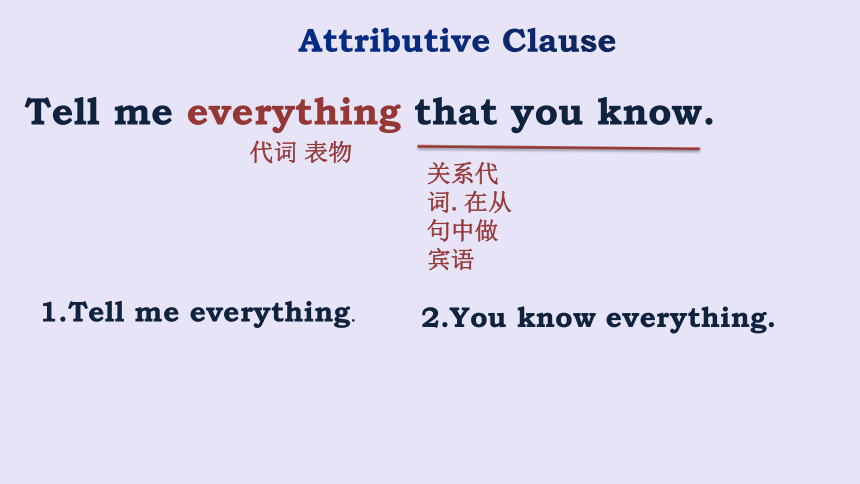 Attributive Clause

Tell me everything that you know.

代词 表物

关系代词. 在从句中做宾语

1.Tell me everything.

2.You know everything.